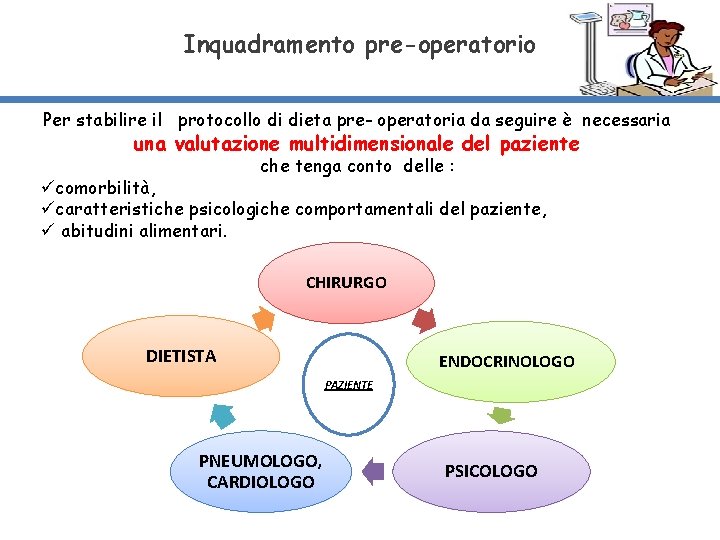 Inquadramento pre-operatorio

Per stabilire il protocollo di dieta pre- operatoria da seguire è necessaria
una valutazione multidimensionale del paziente
che tenga conto delle :
✓comorbilità,
✓caratteristiche psicologiche comportamentali del paziente,
✓ abitudini alimentari.

CHIRURGO

ENDOCRINOLOGO

PSICOLOGO

PNEUMOLOGO, CARDIOLOGO

DIETISTA

PAZIENTE